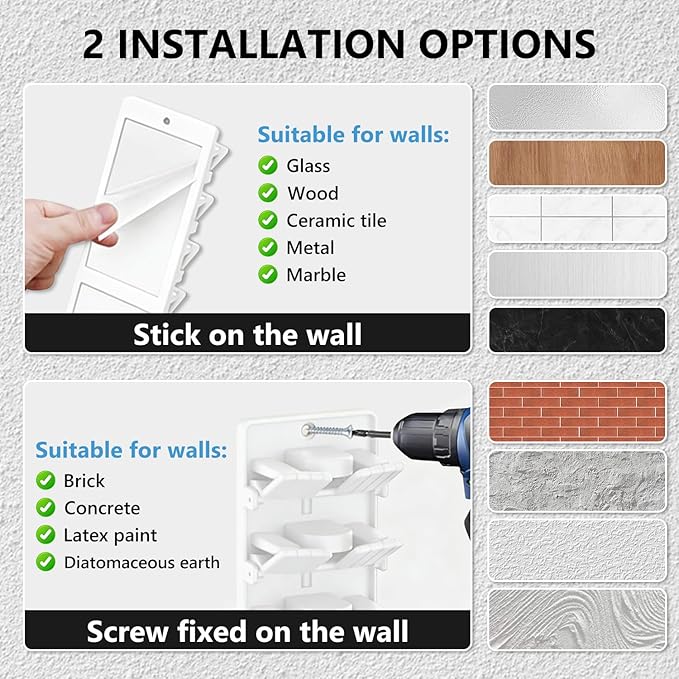 2 INSTALLATION OPTIONS

Suitable for walls:
Glass
Wood
Ceramic tile
Metal
Marble

Stick on the wall

Suitable for walls:
Brick
Concrete
Latex paint
Diatomaceous earth

Screw fixed on the wall